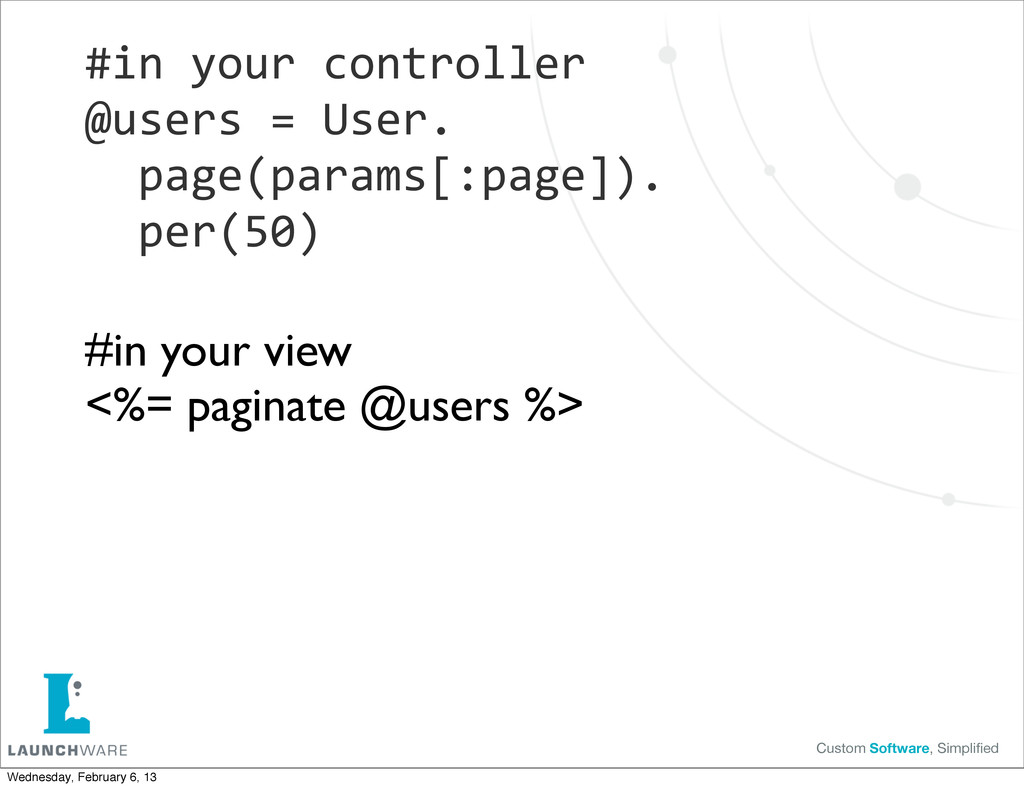 #in your controller
@users = User.
  page(params[:page]).
  per(50)

#in your view
<%= paginate @users %>

LAUNCHWARE

Custom Software, Simplified

Wednesday, February 6, 13